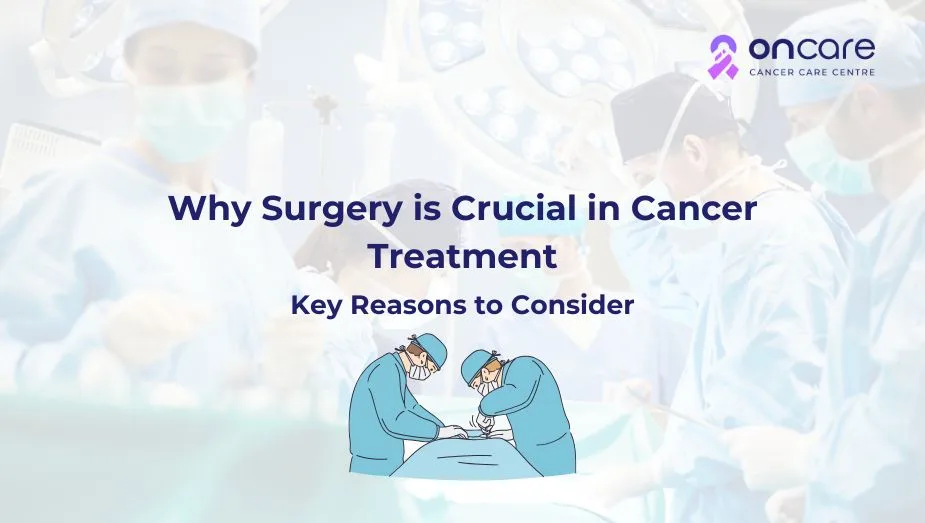 oncare
CANCER CARE CENTRE

Why Surgery is Crucial in Cancer Treatment

Key Reasons to Consider